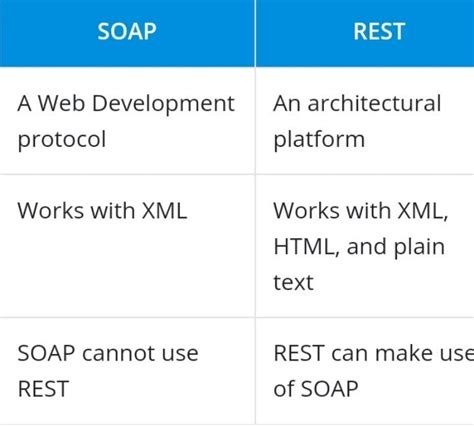 | SOAP | REST |
|---|---|
| A Web Development protocol | An architectural platform |
| Works with XML | Works with XML, HTML, and plain text |
| SOAP cannot use REST | REST can make use of SOAP |